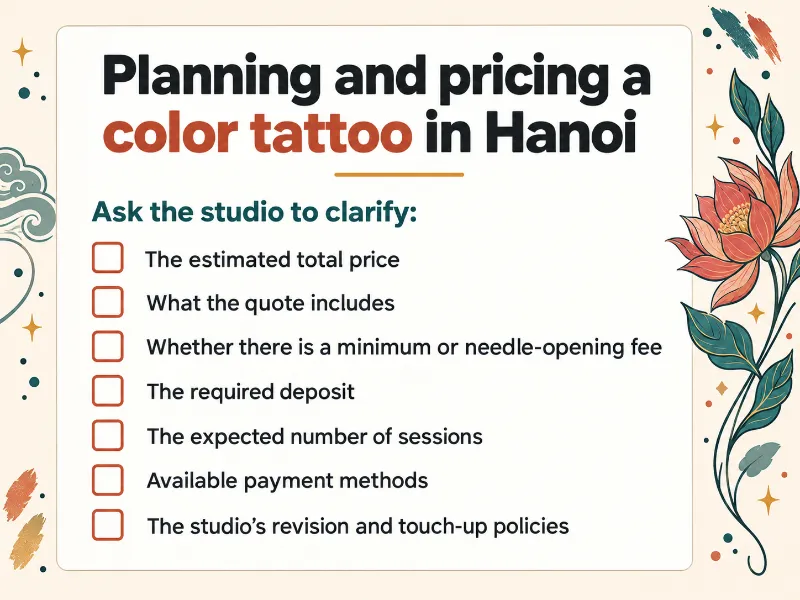 Planning and pricing a color tattoo in Hanoi

Ask the studio to clarify:

☐ The estimated total price
☐ What the quote includes
☐ Whether there is a minimum or needle-opening fee
☐ The required deposit
☐ The expected number of sessions
☐ Available payment methods
☐ The studio's revision and touch-up policies